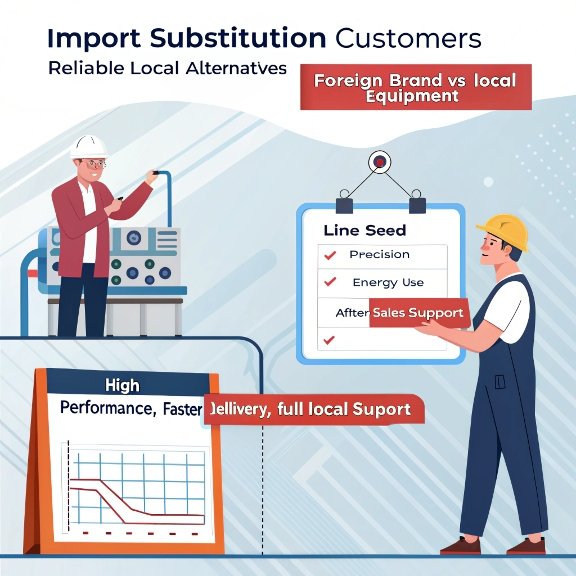 Import Substitution Customers

Reliable Local Alternatves

Foreign Brand vs local Equipment

Line Seed

Precision

Energy Use

After Sales Support

High

Performance, Faster Jellivery, full local Suport